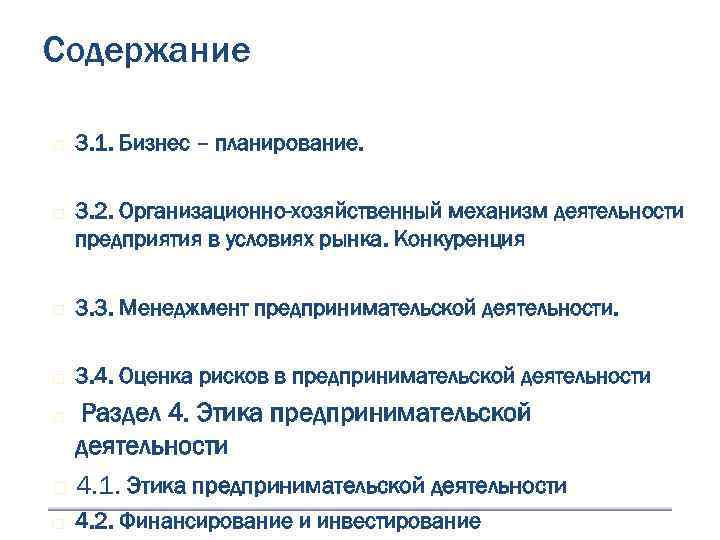 Содержание

3.1. Бизнес – планирование.

3.2. Организационно-хозяйственный механизм деятельности предприятия в условиях рынка. Конкуренция

3.3. Менеджмент предпринимательской деятельности.

3.4. Оценка рисков в предпринимательской деятельности

Раздел 4. Этика предпринимательской деятельности

4.1. Этика предпринимательской деятельности

4.2. Финансирование и инвестирование